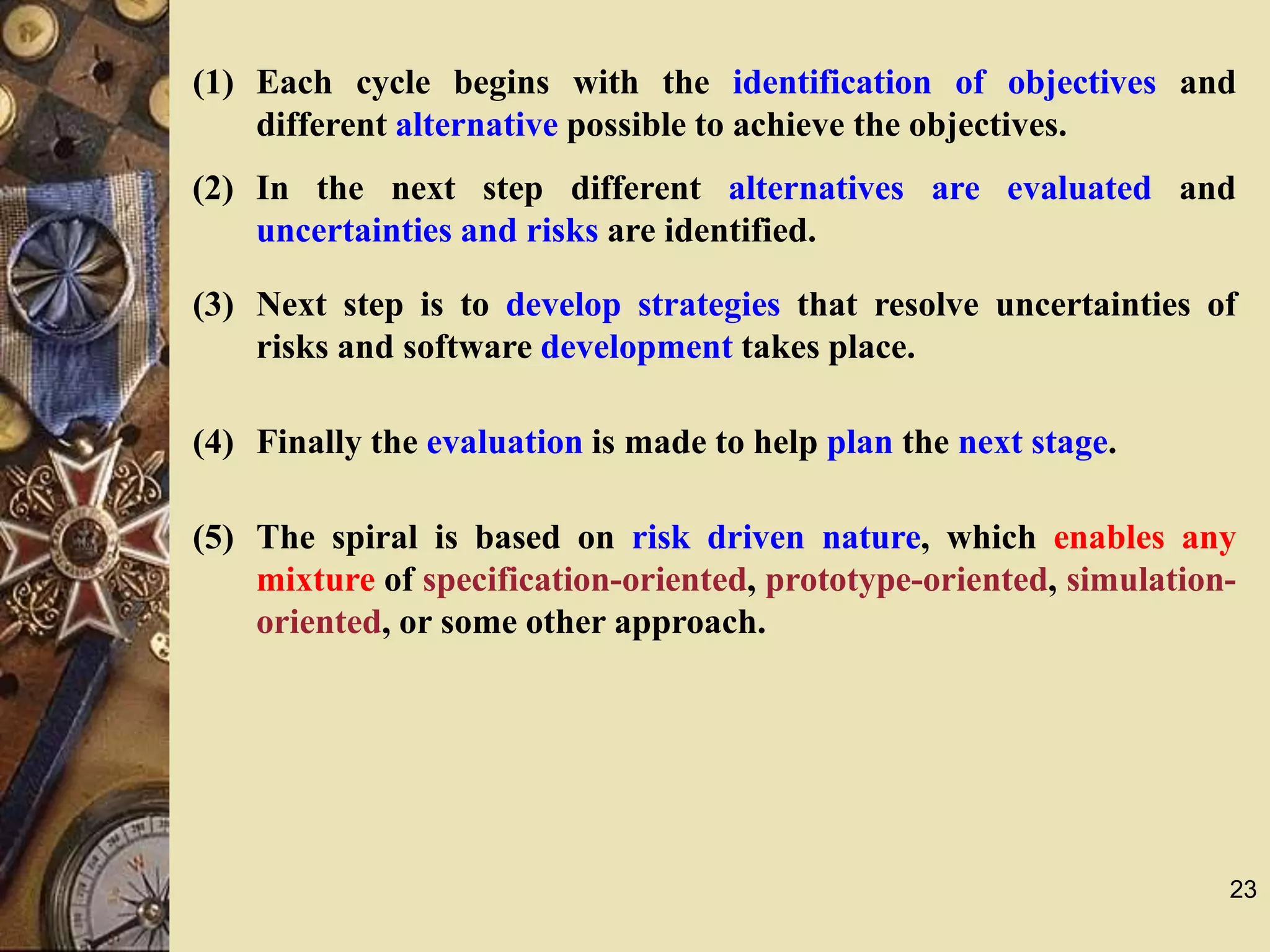 (1) Each cycle begins with the identification of objectives and different alternative possible to achieve the objectives.

(2) In the next step different alternatives are evaluated and uncertainties and risks are identified.

(3) Next step is to develop strategies that resolve uncertainties of risks and software development takes place.

(4) Finally the evaluation is made to help plan the next stage.

(5) The spiral is based on risk driven nature, which enables any mixture of specification-oriented, prototype-oriented, simulation-oriented, or some other approach.

23